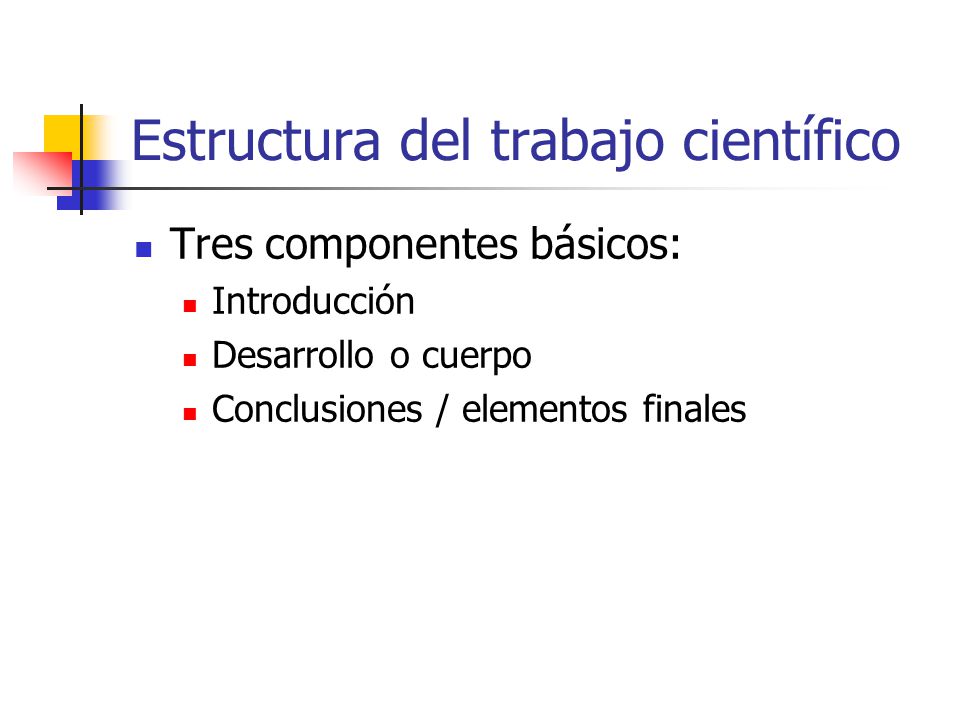 Estructura del trabajo científico

Tres componentes básicos:

Introducción

Desarrollo o cuerpo

Conclusiones / elementos finales